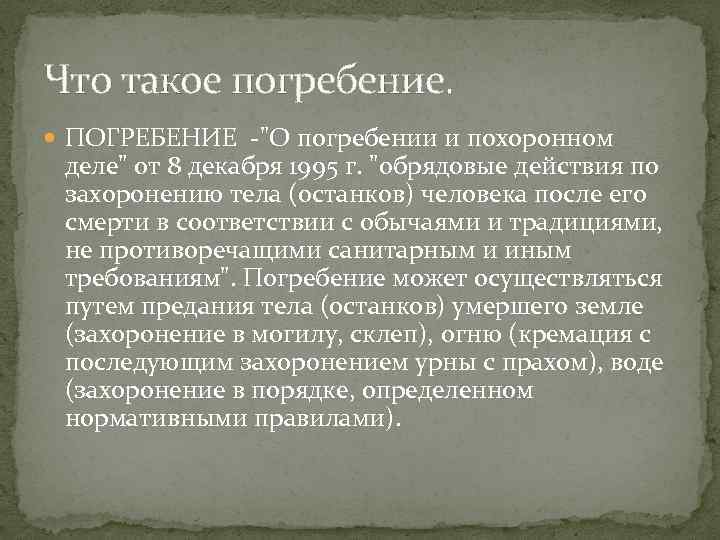 Что такое погребение.

ПОГРЕБЕНИЕ -"О погребении и похоронном деле" от 8 декабря 1995 г. "обрядовые действия по захоронению тела (останков) человека после его смерти в соответствии с обычаями и традициями, не противоречащими санитарным и иным требованиям". Погребение может осуществляться путем предания тела (останков) умершего земле (захоронение в могилу, склеп), огню (кремация с последующим захоронением урны с прахом), воде (захоронение в порядке, определенном нормативными правилами).